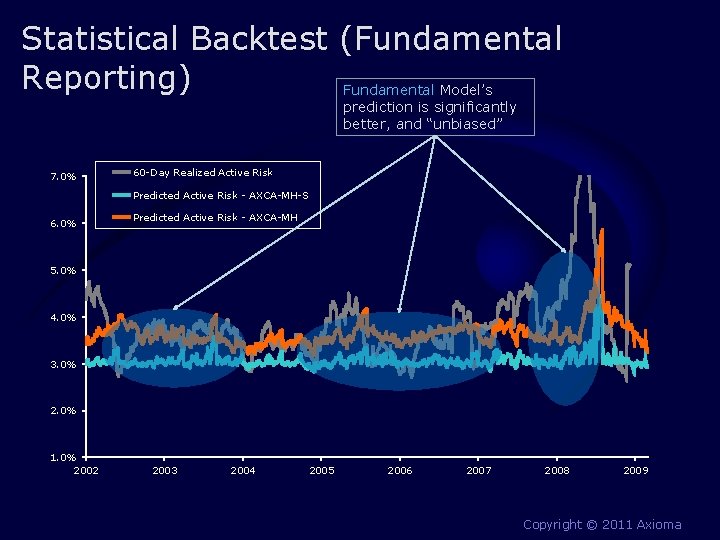 Statistical Backtest (Fundamental Reporting)

Fundamental Model's prediction is significantly better, and "unbiased"

60-Day Realized Active Risk
Predicted Active Risk - AXCA-MH-S
Predicted Active Risk - AXCA-MH

7.0%
6.0%
5.0%
4.0%
3.0%
2.0%
1.0%

2002
2003
2004
2005
2006
2007
2008
2009

Copyright © 2011 Axioma